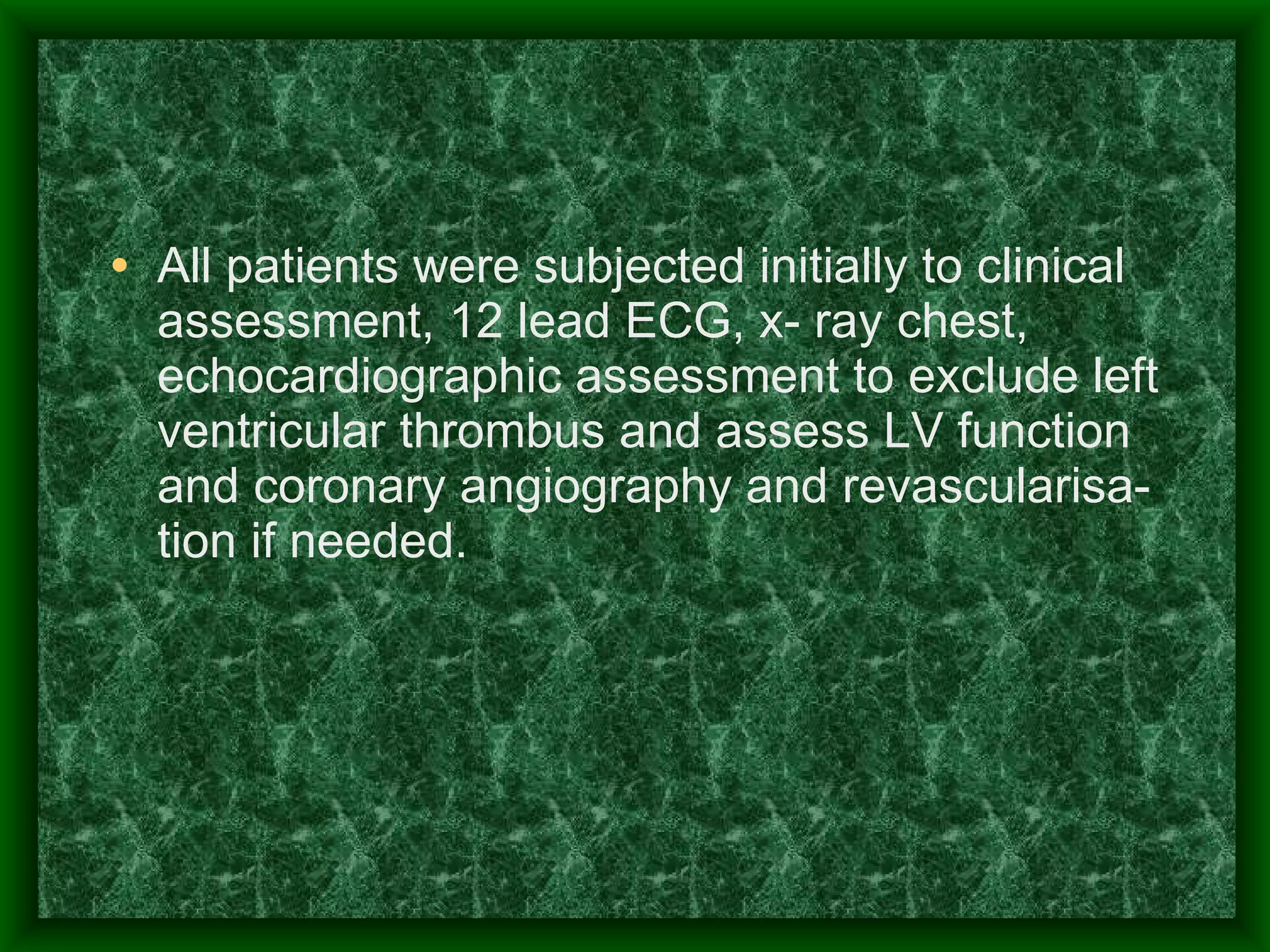 • All patients were subjected initially to clinical assessment, 12 lead ECG, x- ray chest, echocardiographic assessment to exclude left ventricular thrombus and assess LV function and coronary angiography and revascularisation if needed.